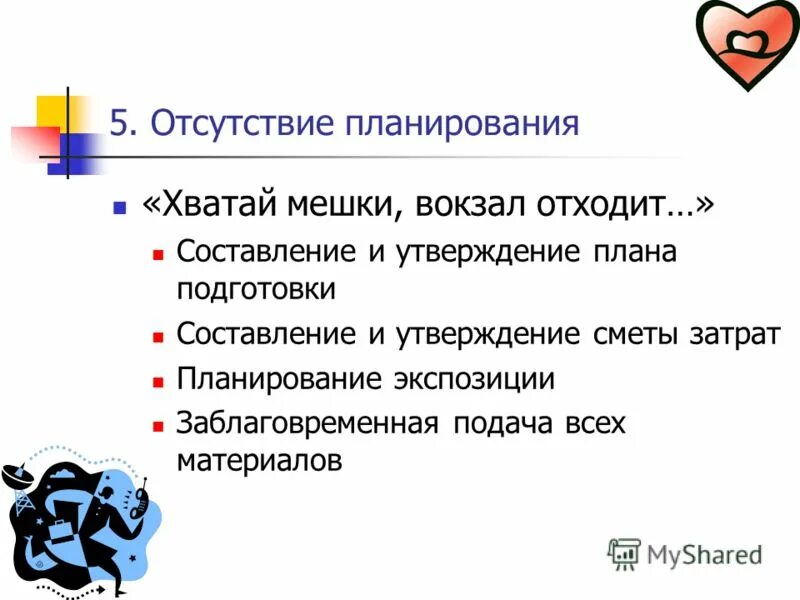 5. Отсутствие планирования

«Хватай мешки, вокзал отходит…»

Составление и утверждение плана подготовки

Составление и утверждение сметы затрат

Планирование экспозиции

Заблаговременная подача всех материалов

MyShared